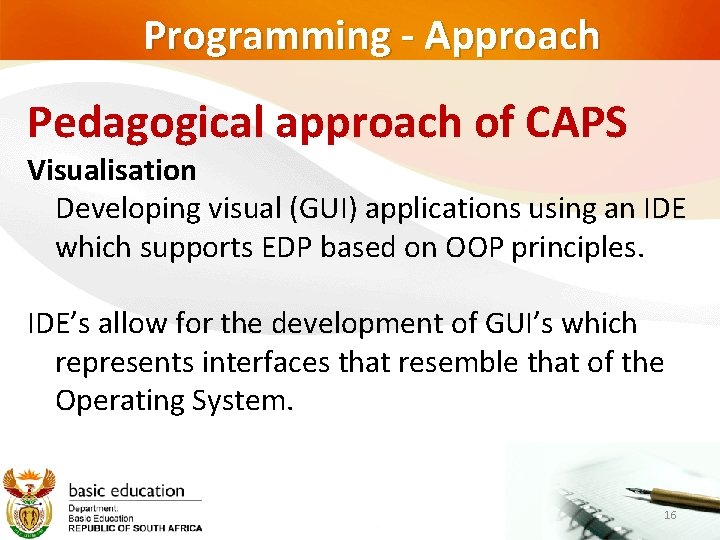 Programming - Approach

Pedagogical approach of CAPS

Visualisation

Developing visual (GUI) applications using an IDE which supports EDP based on OOP principles.

IDE's allow for the development of GUI's which represents interfaces that resemble that of the Operating System.

basic education
Department:
Basic Education
REPUBLIC OF SOUTH AFRICA

16